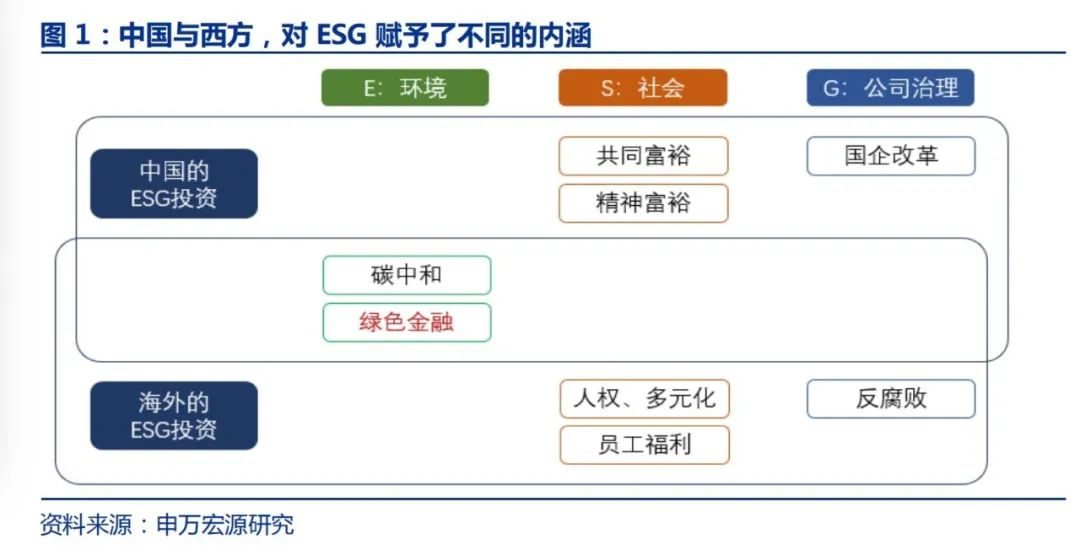 图 1：中国与西方，对 ESG 赋予了不同的内涵

E：环境

S：社会

G：公司治理

中国的 ESG投资

共同富裕

精神富裕

国企改革

碳中和

绿色金融

海外的 ESG投资

人权、多元化

员工福利

反腐败

资料来源：申万宏源研究